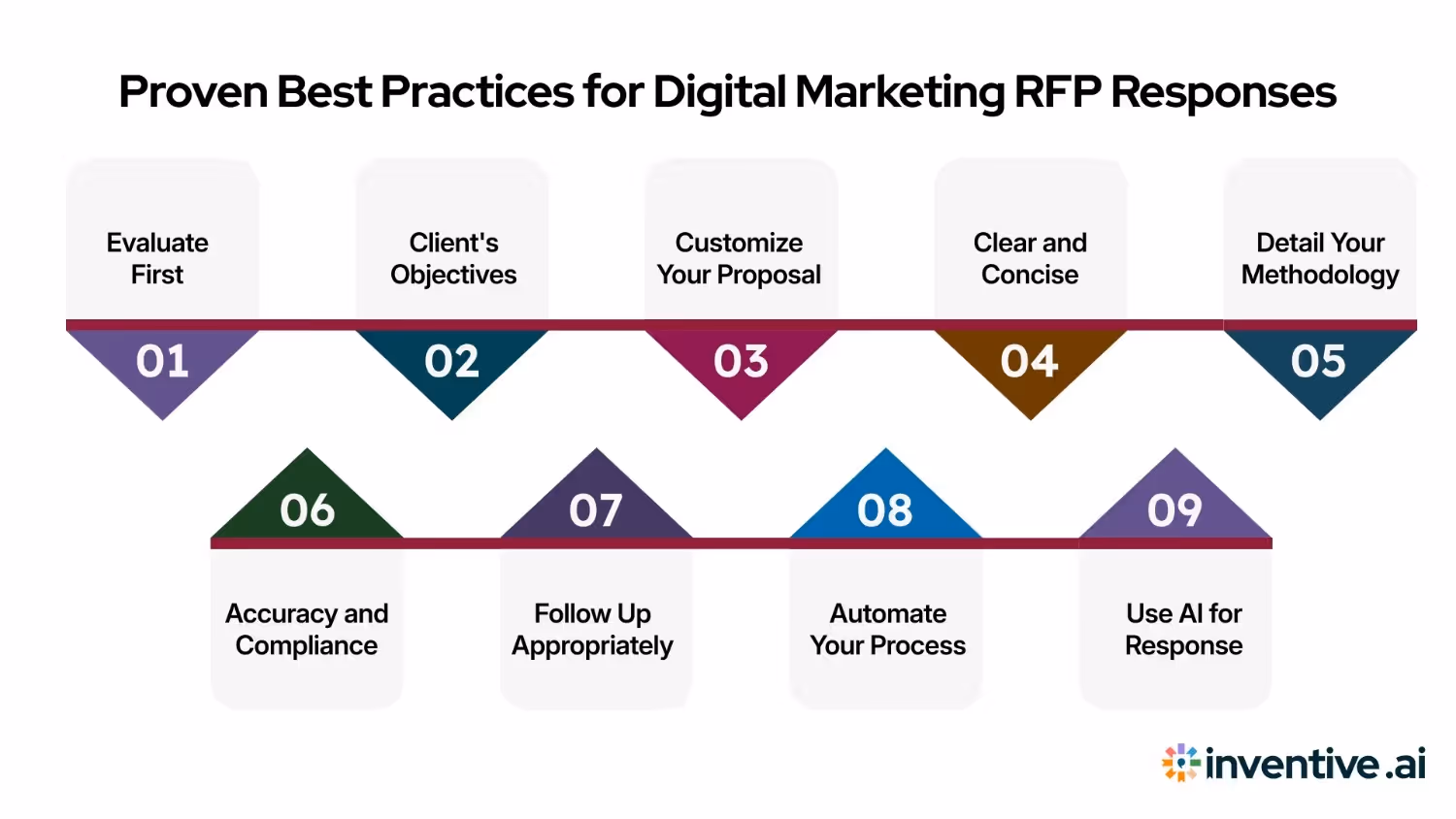 Proven Best Practices for Digital Marketing RFP Responses

Evaluate First

01

Client's Objectives

02

Customize Your Proposal

03

Clear and Concise

04

Detail Your Methodology

05

06

Accuracy and Compliance

07

Follow Up Appropriately

08

Automate Your Process

09

Use AI for Response

inventive.ai